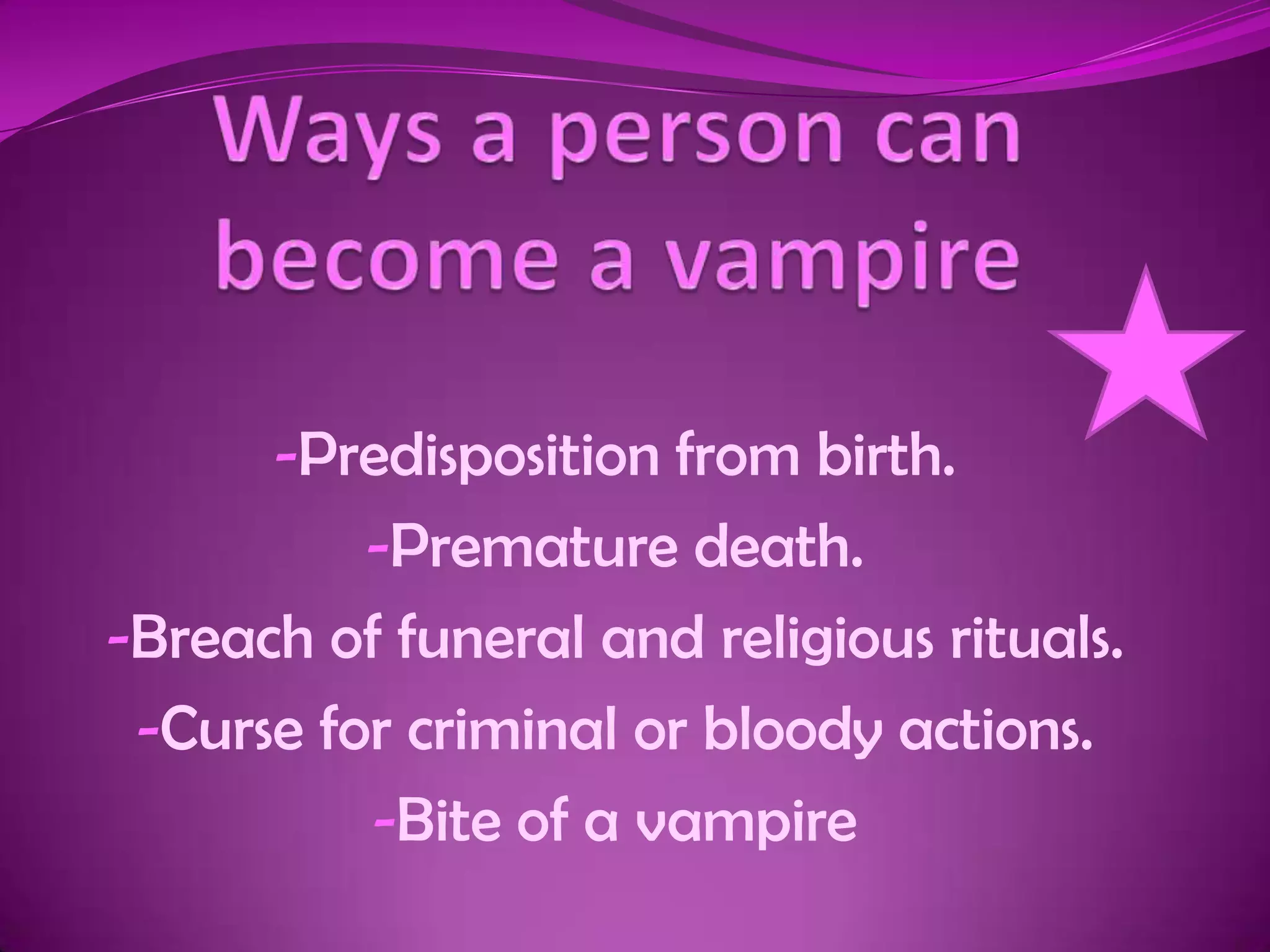 Ways a person can become a vampire

-Predisposition from birth.

-Premature death.

-Breach of funeral and religious rituals.

-Curse for criminal or bloody actions.

-Bite of a vampire